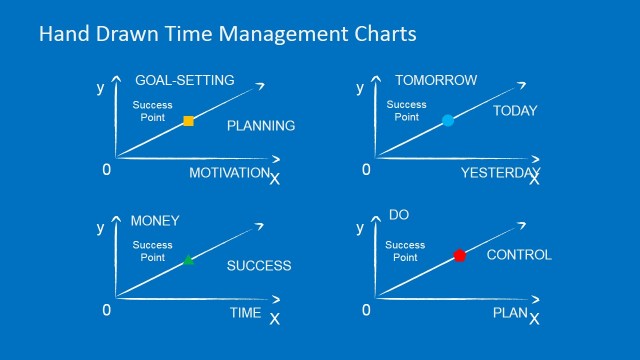 Hand Drawn Time Management Charts

y
GOAL-SETTING
Success Point
PLANNING
0
MOTIVATION
X

y
TOMORROW
Success Point
TODAY
0
YESTERDAY
X

y
MONEY
Success Point
SUCCESS
0
TIME
X

y
DO
Success Point
CONTROL
0
PLAN
X